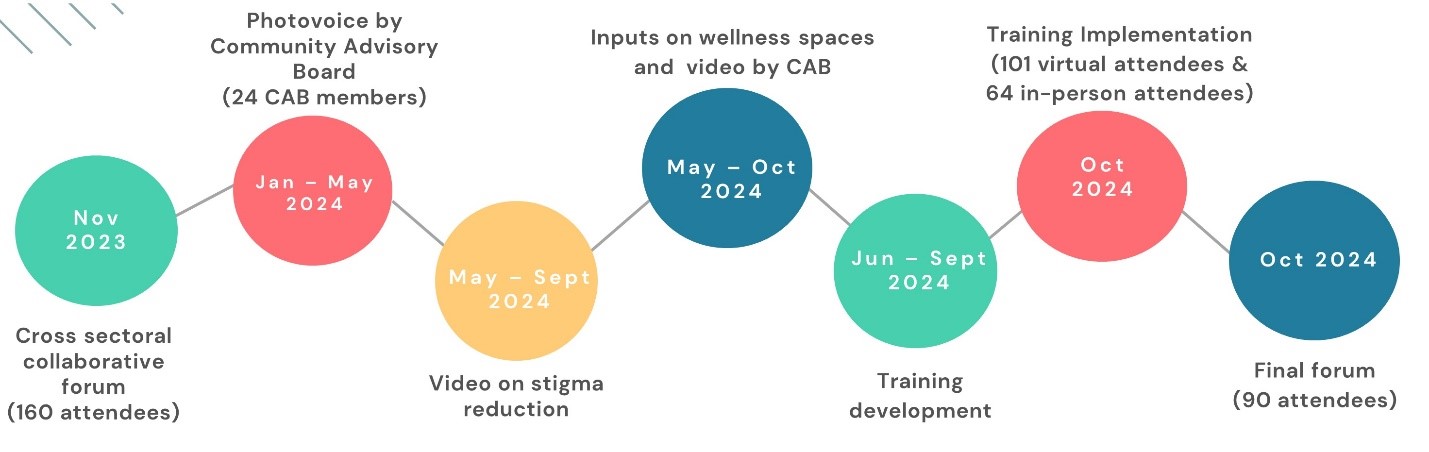 Nov 2023

Cross sectoral collaborative forum (160 attendees)

Photovoice by Community Advisory Board (24 CAB members)

Jan – May 2024

May – Sept 2024

Video on stigma reduction

Inputs on wellness spaces and video by CAB

May – Oct 2024

Jun – Sept 2024

Training development

Training Implementation (101 virtual attendees & 64 in-person attendees)

Oct 2024

Oct 2024

Final forum (90 attendees)